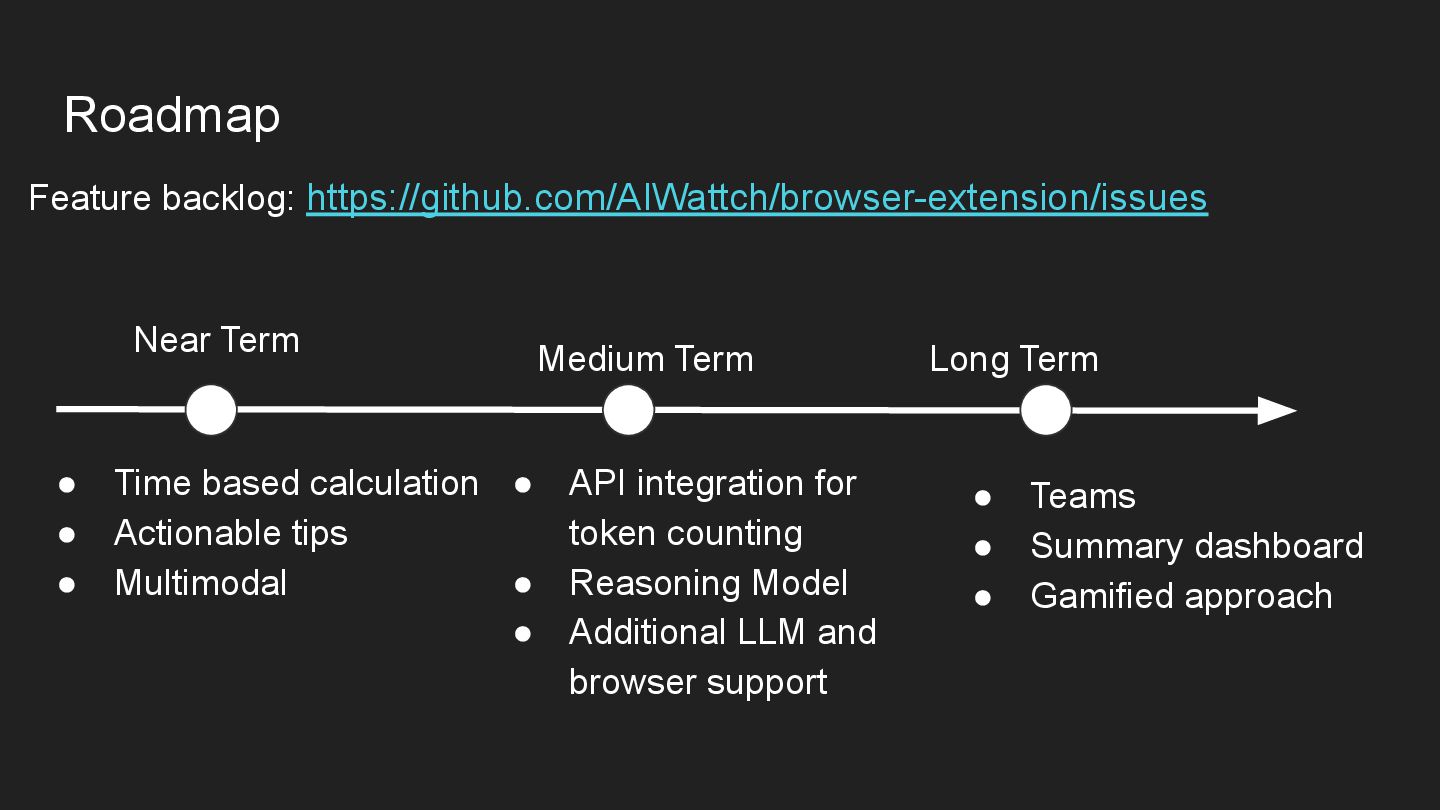 Roadmap

Feature backlog: https://github.com/AIWattch/browser-extension/issues

Near Term

- Time based calculation
- Actionable tips
- Multimodal

Medium Term

- API integration for token counting
- Reasoning Model
- Additional LLM and browser support

Long Term

- Teams
- Summary dashboard
- Gamified approach